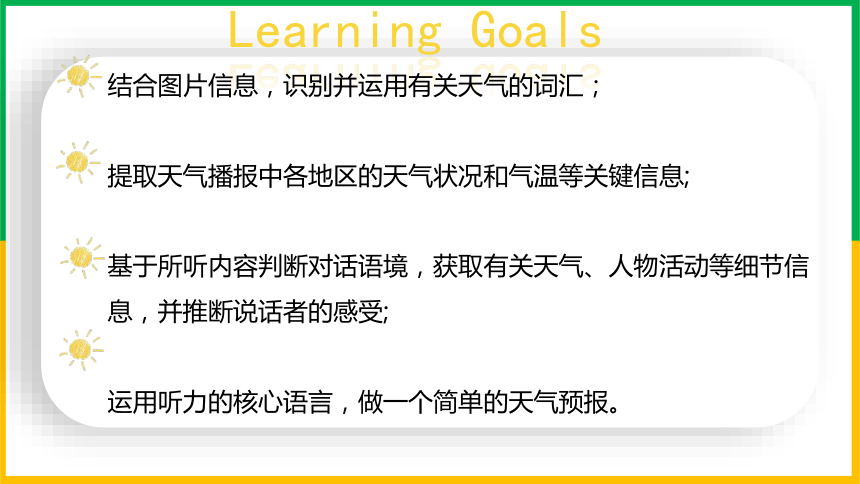 Learning Goals

结合图片信息，识别并运用有关天气的词汇；

提取天气播报中各地区的天气状况和气温等关键信息;

基于所听内容判断对话语境，获取有关天气、人物活动等细节信息，并推断说话者的感受;

运用听力的核心语言，做一个简单的天气预报。